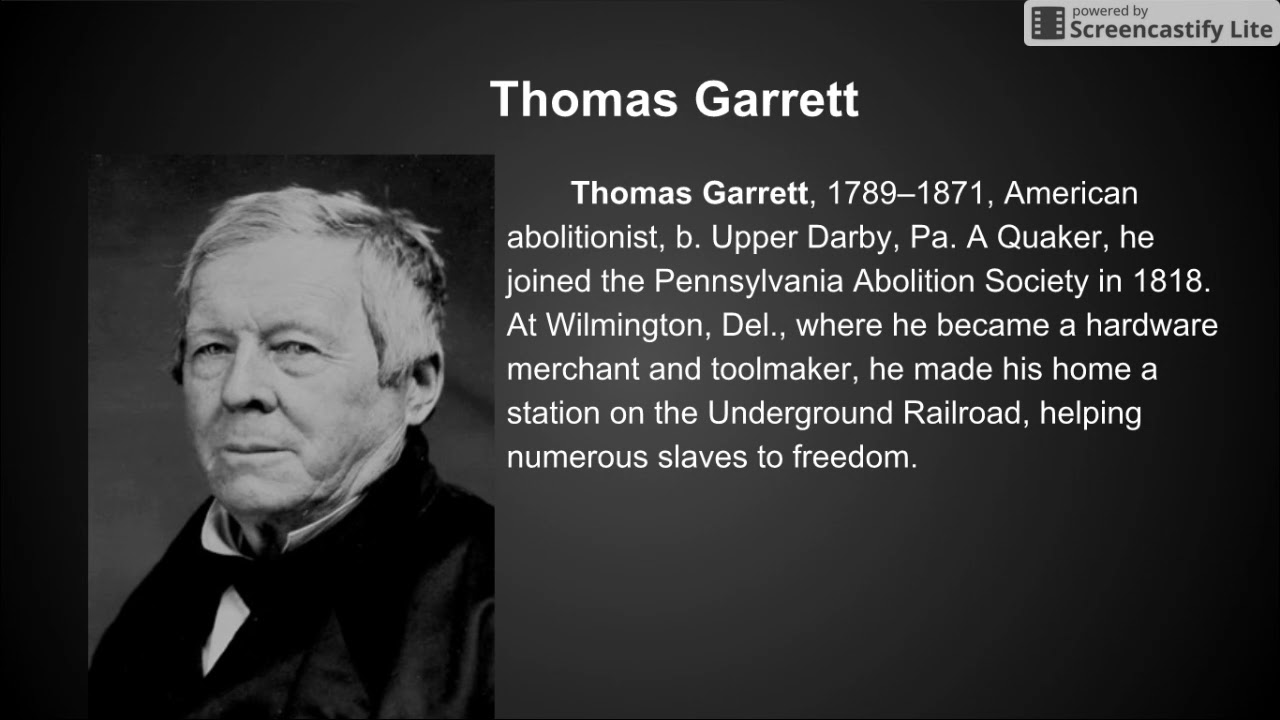 powered by
Screencastify Lite

Thomas Garrett

Thomas Garrett, 1789–1871, American abolitionist, b. Upper Darby, Pa. A Quaker, he joined the Pennsylvania Abolition Society in 1818. At Wilmington, Del., where he became a hardware merchant and toolmaker, he made his home a station on the Underground Railroad, helping numerous slaves to freedom.